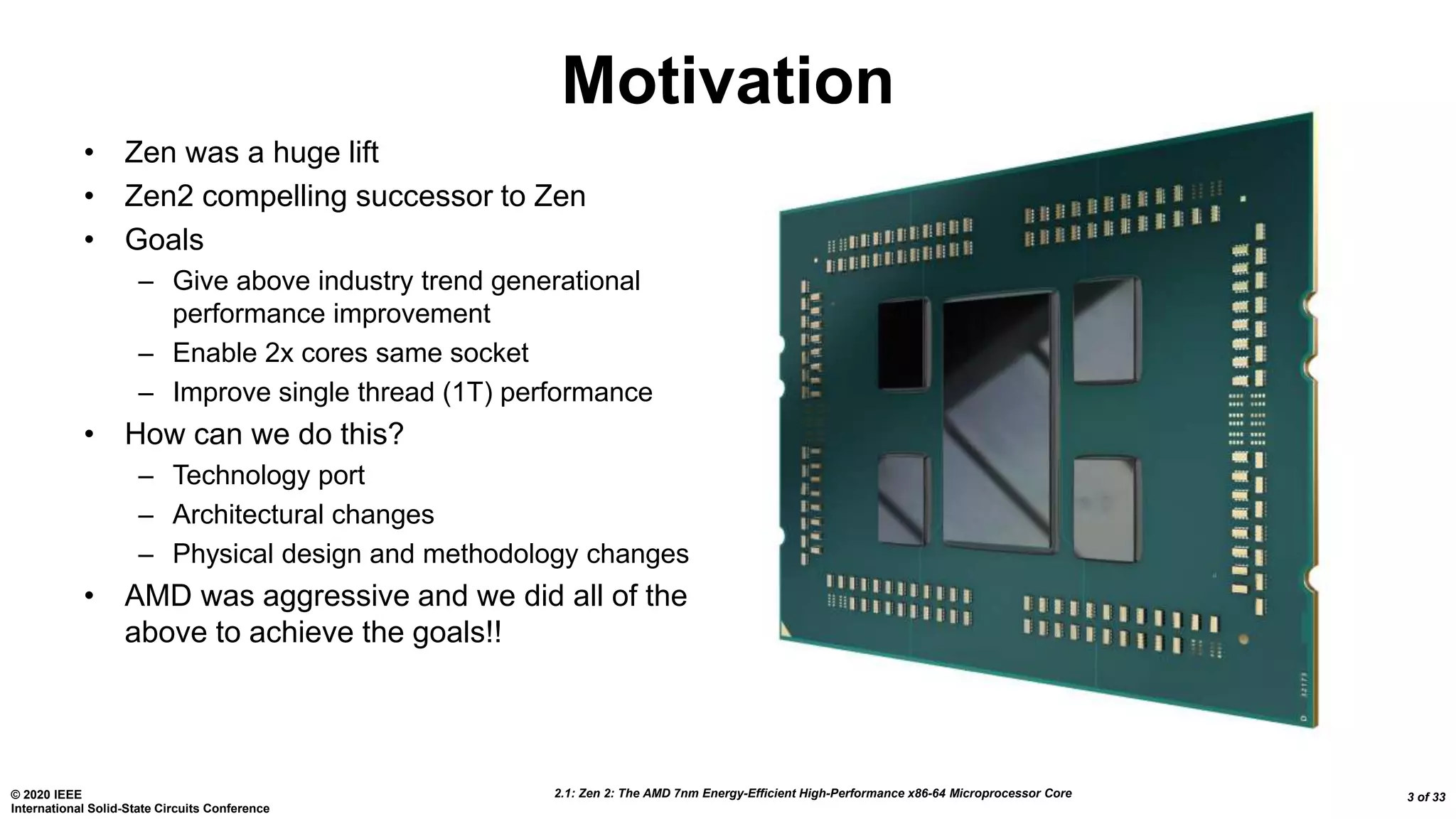 Motivation

• Zen was a huge lift
• Zen2 compelling successor to Zen
• Goals
  – Give above industry trend generational performance improvement
  – Enable 2x cores same socket
  – Improve single thread (1T) performance
• How can we do this?
  – Technology port
  – Architectural changes
  – Physical design and methodology changes
• AMD was aggressive and we did all of the above to achieve the goals!!

© 2020 IEEE
International Solid-State Circuits Conference

2.1: Zen 2: The AMD 7nm Energy-Efficient High-Performance x86-64 Microprocessor Core

3 of 33